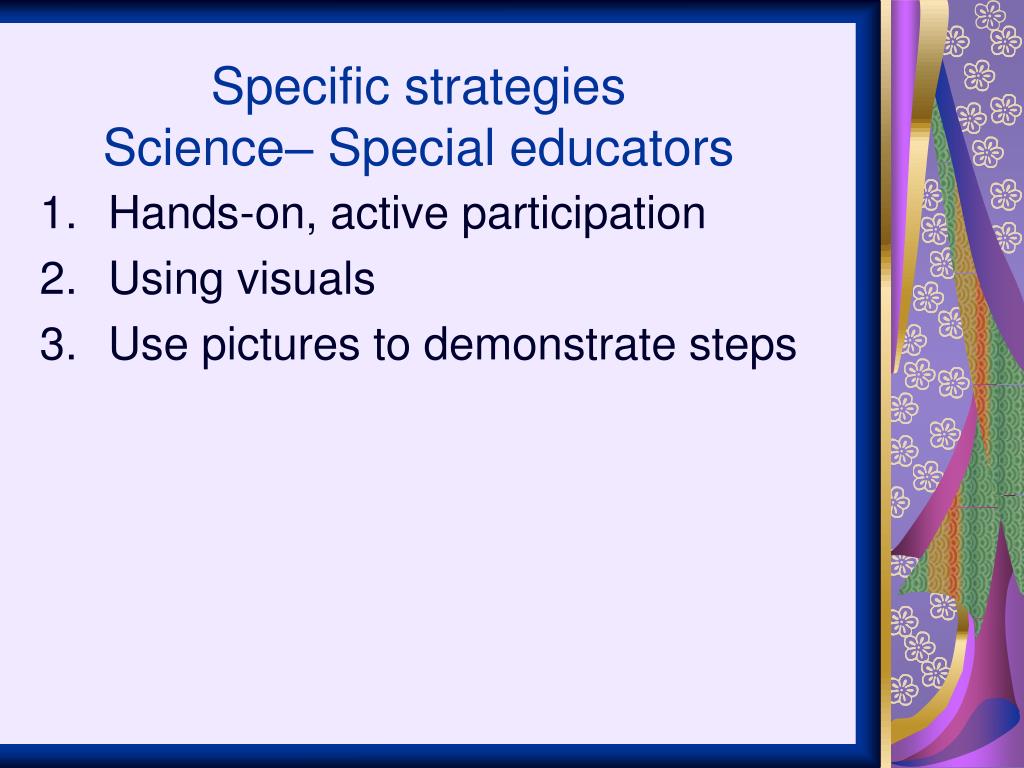 Specific strategies
Science– Special educators

1. Hands-on, active participation
2. Using visuals
3. Use pictures to demonstrate steps